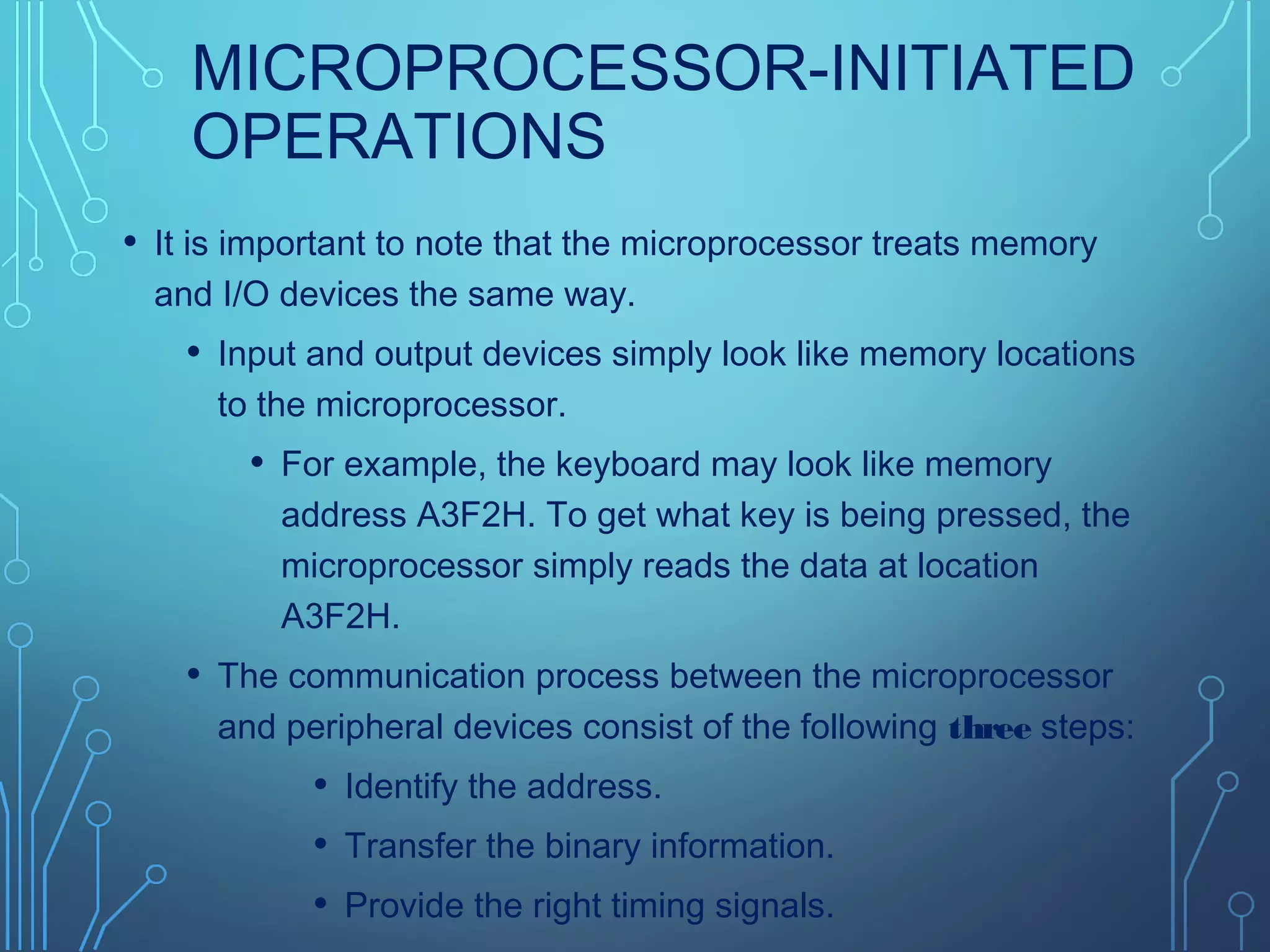 MICROPROCESSOR-INITIATED OPERATIONS

• It is important to note that the microprocessor treats memory and I/O devices the same way.

• Input and output devices simply look like memory locations to the microprocessor.

• For example, the keyboard may look like memory address A3F2H. To get what key is being pressed, the microprocessor simply reads the data at location A3F2H.

• The communication process between the microprocessor and peripheral devices consist of the following three steps:

• Identify the address.

• Transfer the binary information.

• Provide the right timing signals.